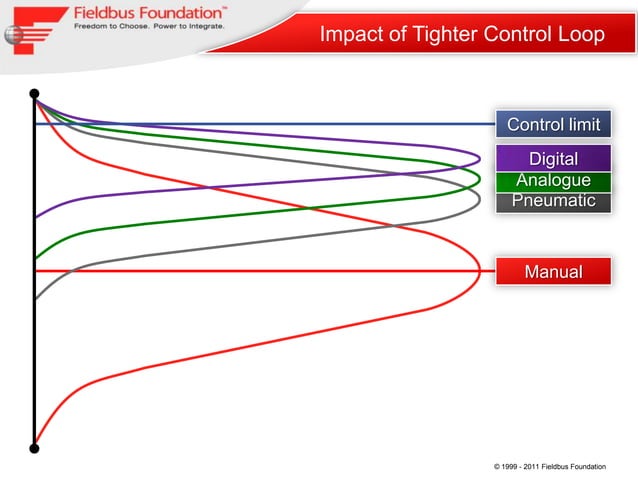 Fieldbus Foundation™
Freedom to Choose. Power to Integrate.

Impact of Tighter Control Loop

Control limit

Digital

Analogue

Pneumatic

Manual

© 1999 - 2011 Fieldbus Foundation